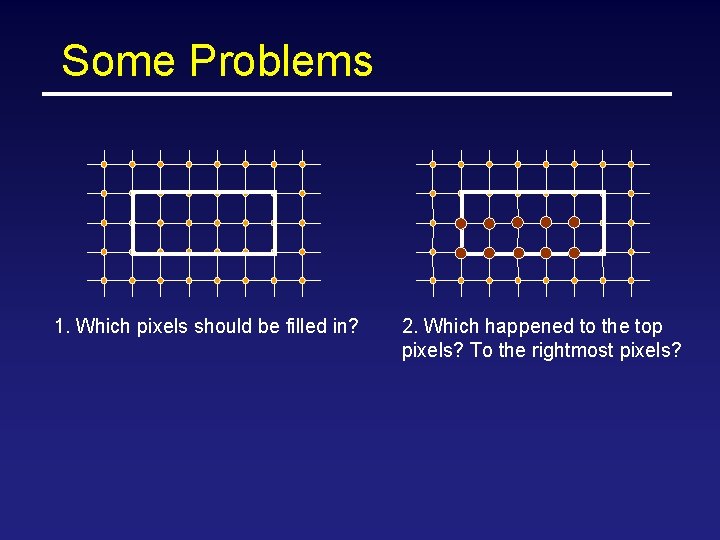 Some Problems

1. Which pixels should be filled in?

2. Which happened to the top pixels? To the rightmost pixels?